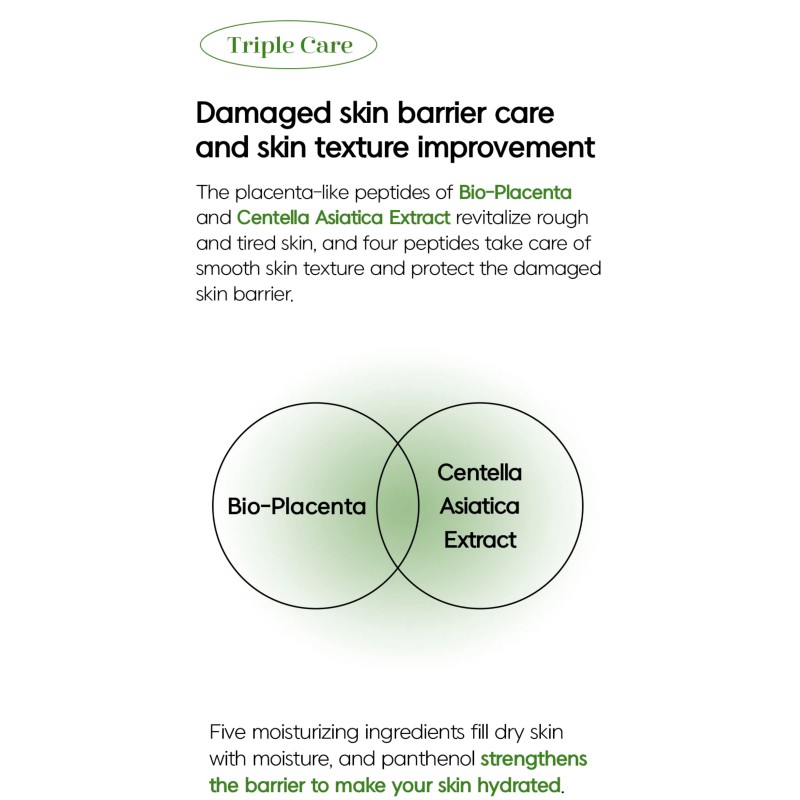 Triple Care

Damaged skin barrier care and skin texture improvement

The placenta-like peptides of Bio-Placenta and Centella Asiatica Extract revitalize rough and tired skin, and four peptides take care of smooth skin texture and protect the damaged skin barrier.

Bio-Placenta

Centella Asiatica Extract

Five moisturizing ingredients fill dry skin with moisture, and panthenol strengthens the barrier to make your skin hydrated.